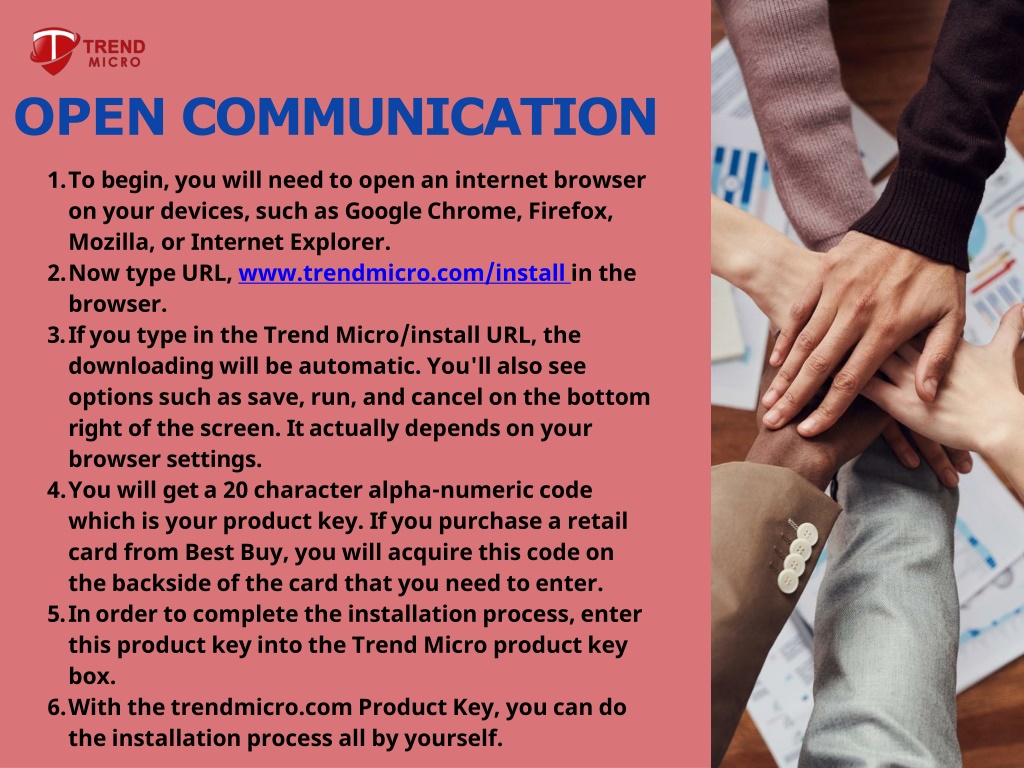 TREND MICRO

OPEN COMMUNICATION

1. To begin, you will need to open an internet browser on your devices, such as Google Chrome, Firefox, Mozilla, or Internet Explorer.
2. Now type URL, www.trendmicro.com/install in the browser.
3. If you type in the Trend Micro/install URL, the downloading will be automatic. You'll also see options such as save, run, and cancel on the bottom right of the screen. It actually depends on your browser settings.
4. You will get a 20 character alpha-numeric code which is your product key. If you purchase a retail card from Best Buy, you will acquire this code on the backside of the card that you need to enter.
5. In order to complete the installation process, enter this product key into the Trend Micro product key box.
6. With the trendmicro.com Product Key, you can do the installation process all by yourself.